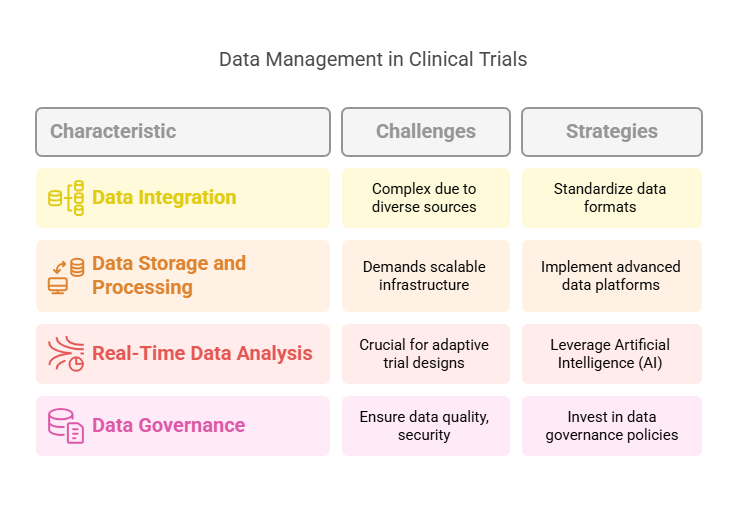 Data Management in Clinical Trials

| Characteristic | Challenges | Strategies |
|---|---|---|
| Data Integration | Complex due to diverse sources | Standardize data formats |
| Data Storage and Processing | Demands scalable infrastructure | Implement advanced data platforms |
| Real-Time Data Analysis | Crucial for adaptive trial designs | Leverage Artificial Intelligence (AI) |
| Data Governance | Ensure data quality, security | Invest in data governance policies |